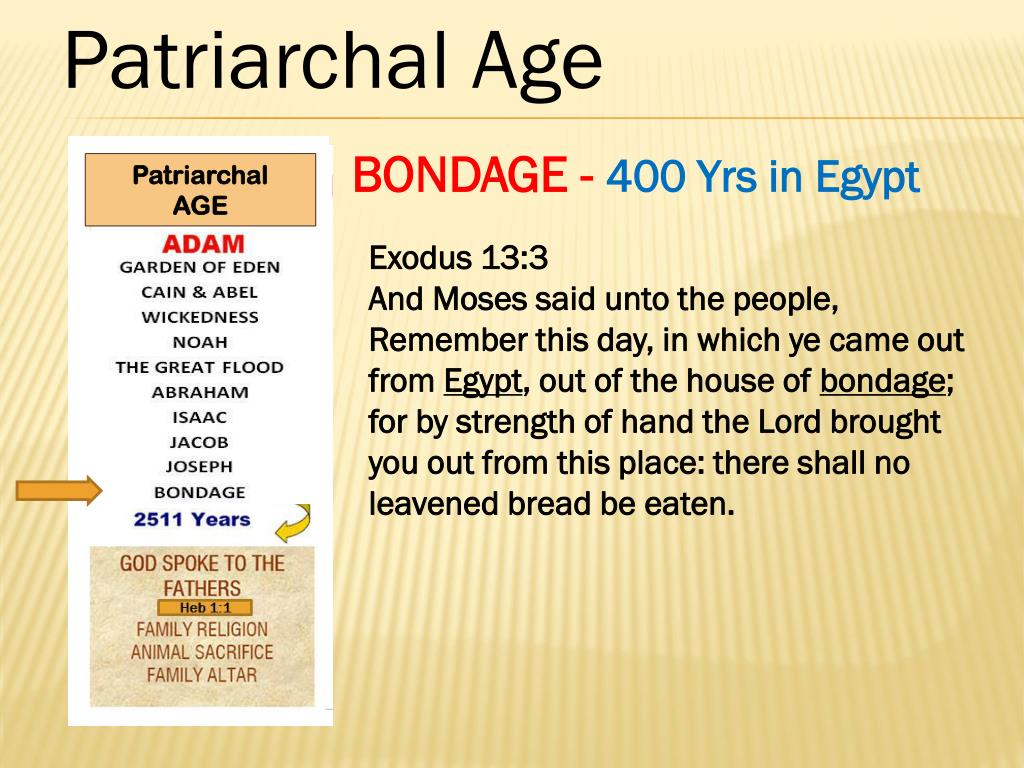 Patriarchal Age

Patriarchal AGE

ADAM
GARDEN OF EDEN
CAIN & ABEL
WICKEDNESS
NOAH
THE GREAT FLOOD
ABRAHAM
ISAAC
JACOB
JOSEPH
BONDAGE
2511 Years

GOD SPOKE TO THE FATHERS
Heb 1:1
FAMILY RELIGION
ANIMAL SACRIFICE
FAMILY ALTAR

BONDAGE - 400 Yrs in Egypt

Exodus 13:3
And Moses said unto the people, Remember this day, in which ye came out from Egypt, out of the house of bondage; for by strength of hand the Lord brought you out from this place: there shall no leavened bread be eaten.